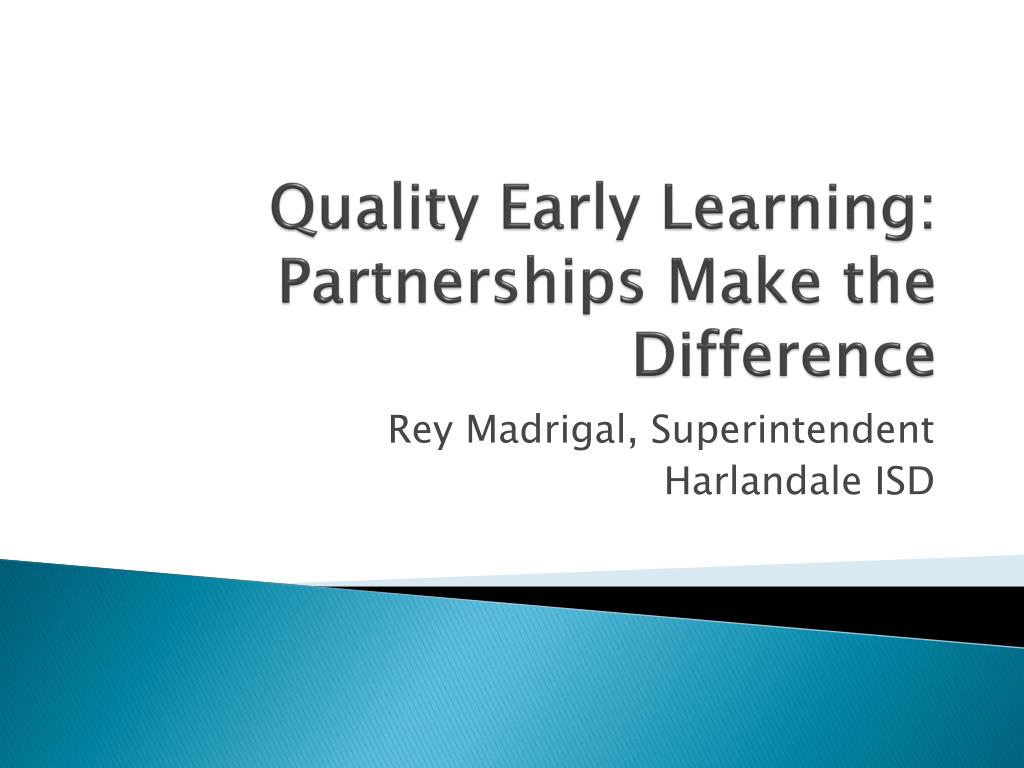 Quality Early Learning: Partnerships Make the Difference

Rey Madrigal, Superintendent
Harlandale ISD